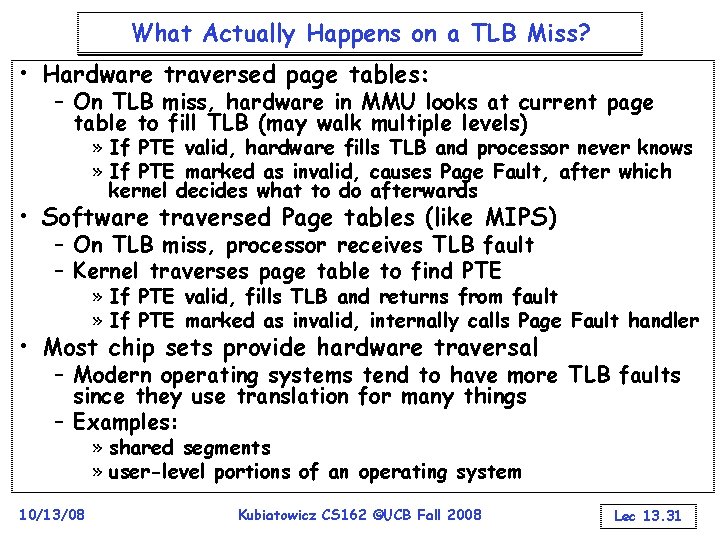 What Actually Happens on a TLB Miss?

• Hardware traversed page tables:
 – On TLB miss, hardware in MMU looks at current page table to fill TLB (may walk multiple levels)
  » If PTE valid, hardware fills TLB and processor never knows
  » If PTE marked as invalid, causes Page Fault, after which kernel decides what to do afterwards
• Software traversed Page tables (like MIPS)
 – On TLB miss, processor receives TLB fault
 – Kernel traverses page table to find PTE
  » If PTE valid, fills TLB and returns from fault
  » If PTE marked as invalid, internally calls Page Fault handler
• Most chip sets provide hardware traversal
 – Modern operating systems tend to have more TLB faults since they use translation for many things
 – Examples:
  » shared segments
  » user-level portions of an operating system

10/13/08 Kubiatowicz CS162 ©UCB Fall 2008 Lec 13.31